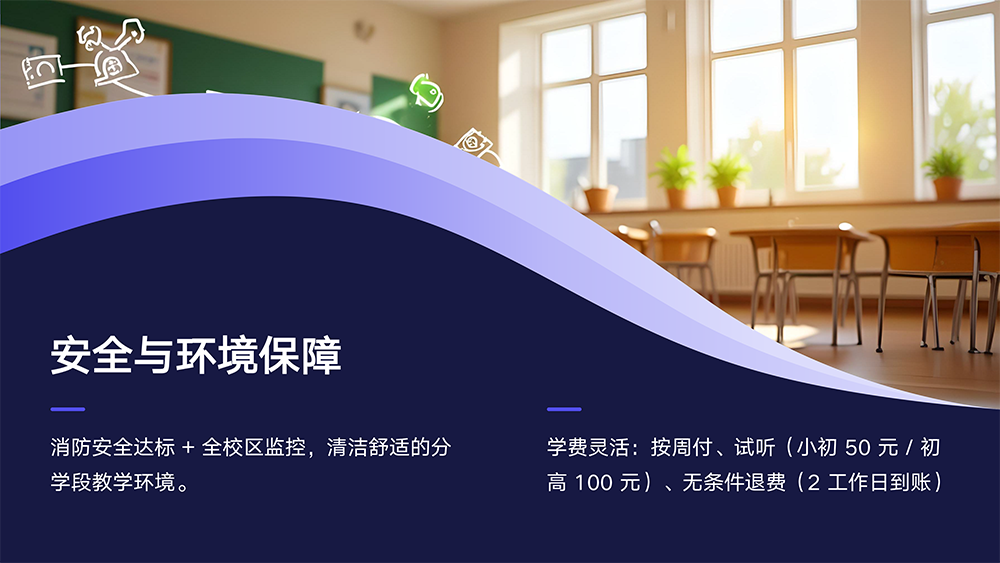 安全与环境保障

消防安全达标 + 全校区监控，清洁舒适的分学段教学环境。

学费灵活：按周付、试听（小初 50 元 / 初高 100 元）、无条件退费（2 工作日到账）